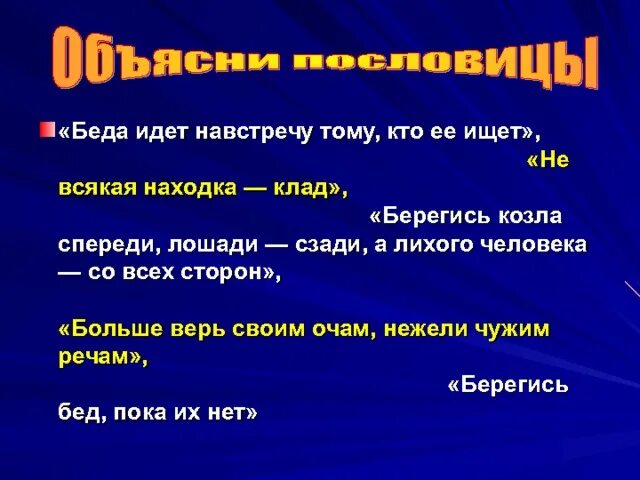 Объясни пословицы

«Беда идет навстречу тому, кто ее ищет», «Не всякая находка — клад», «Берегись козла спереди, лошади — сзади, а лихого человека — со всех сторон», «Больше верь своим очам, нежели чужим речам», «Берегись бед, пока их нет»